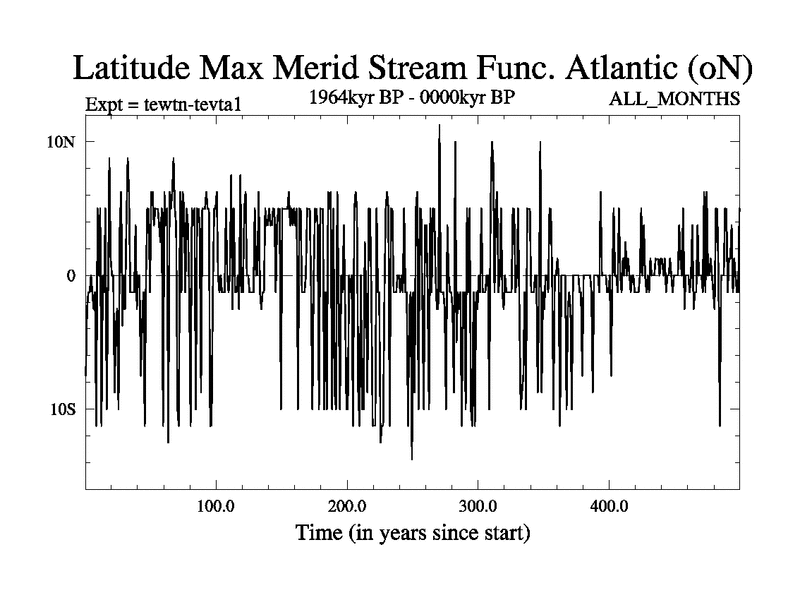 Latitude Max Merid Stream Func. Atlantic (oN)

Expt = tewtn-tevta1

1964kyr BP - 0000kyr BP

ALL_MONTHS

10N

0

10S

100.0

200.0

300.0

400.0

Time (in years since start)